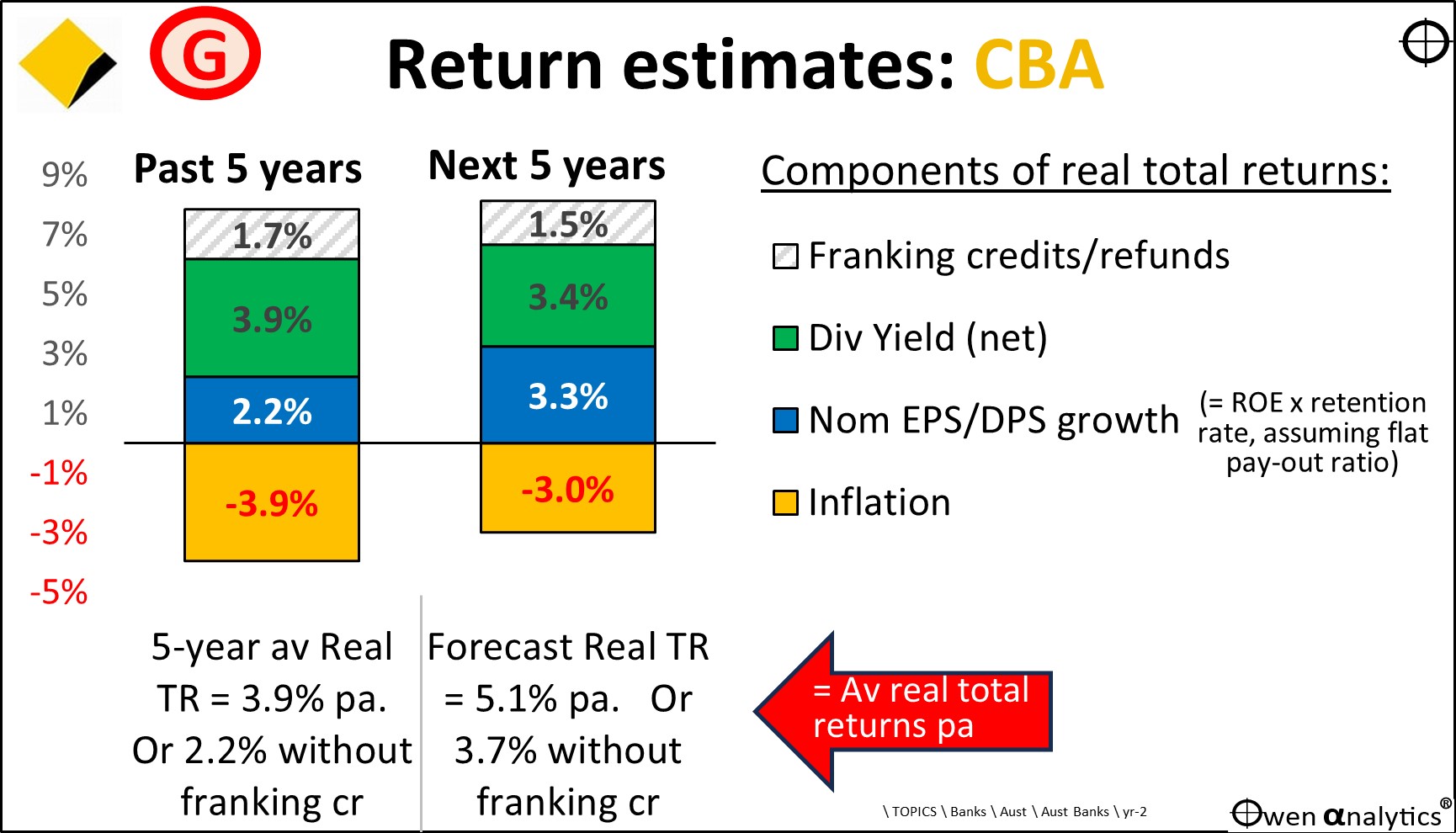 G

Return estimates: CBA

9%
7%
5%
3%
1%
-1%
-3%
-5%

Past 5 years

1.7%
3.9%
2.2%
-3.9%

Next 5 years

1.5%
3.4%
3.3%
-3.0%

Components of real total returns:

Franking credits/refunds

Div Yield (net)

Nom EPS/DPS growth (= ROE x retention rate, assuming flat pay-out ratio)

Inflation

5-year av Real TR = 3.9% pa. Or 2.2% without franking cr

Forecast Real TR = 5.1% pa. Or 3.7% without franking cr

= Av real total returns pa

\ TOPICS \ Banks \ Aust \ Aust Banks \ yr-2

Owen αnalytics®